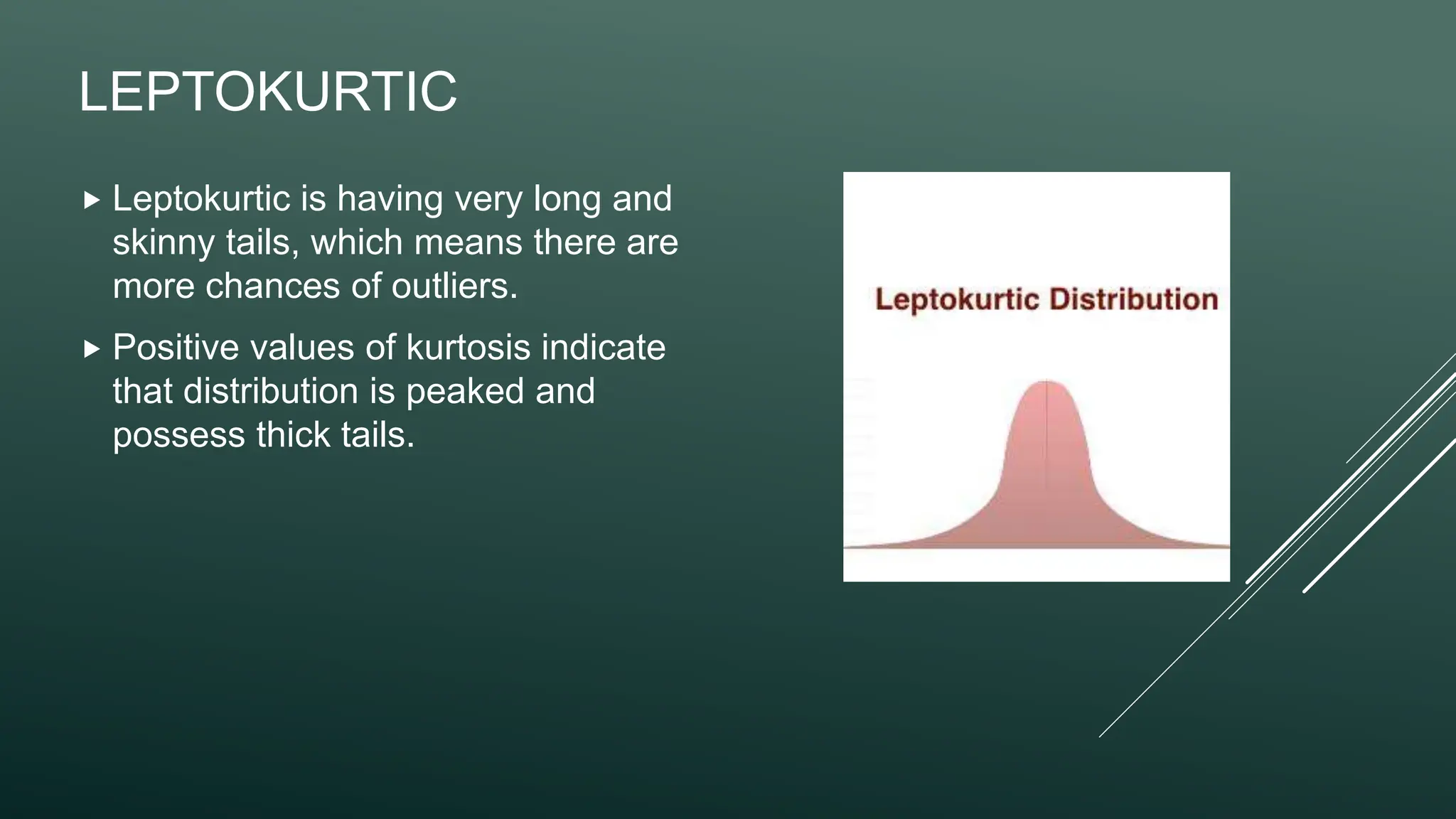 LEPTOKURTIC

▸ Leptokurtic is having very long and skinny tails, which means there are more chances of outliers.

▸ Positive values of kurtosis indicate that distribution is peaked and possess thick tails.

Leptokurtic Distribution